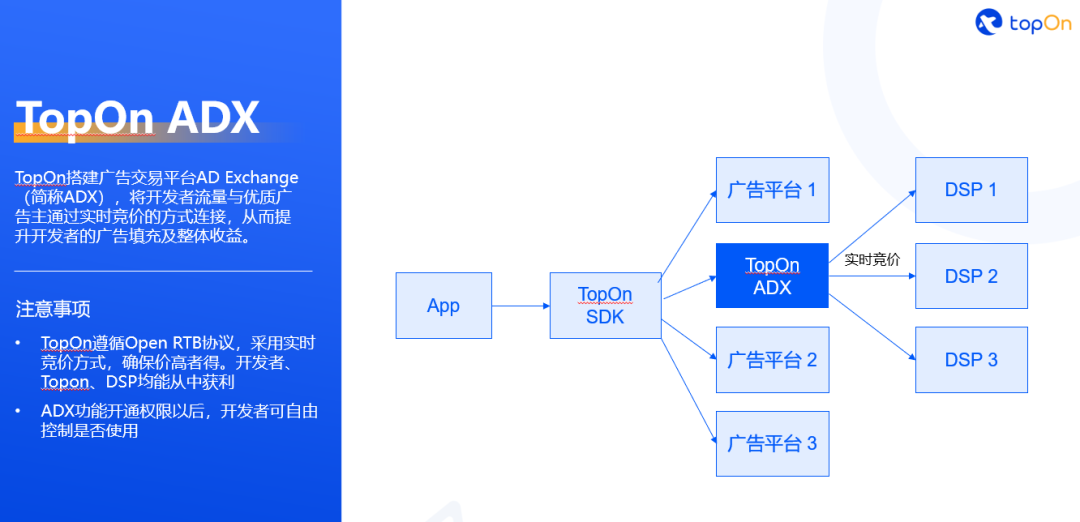 topOn

TopOn ADX

TopOn搭建广告交易平台AD Exchange（简称ADX），将开发者流量与优质广告主通过实时竞价的方式连接，从而提升开发者的广告填充及整体收益。

注意事项

• TopOn遵循Open RTB协议，采用实时竞价方式，确保价高者得。开发者、Topon、DSP均能从中获利

• ADX功能开通权限以后，开发者可自由控制是否使用

App

TopOn SDK

广告平台 1

TopOn ADX

广告平台 2

广告平台 3

实时竞价

DSP 1

DSP 2

DSP 3